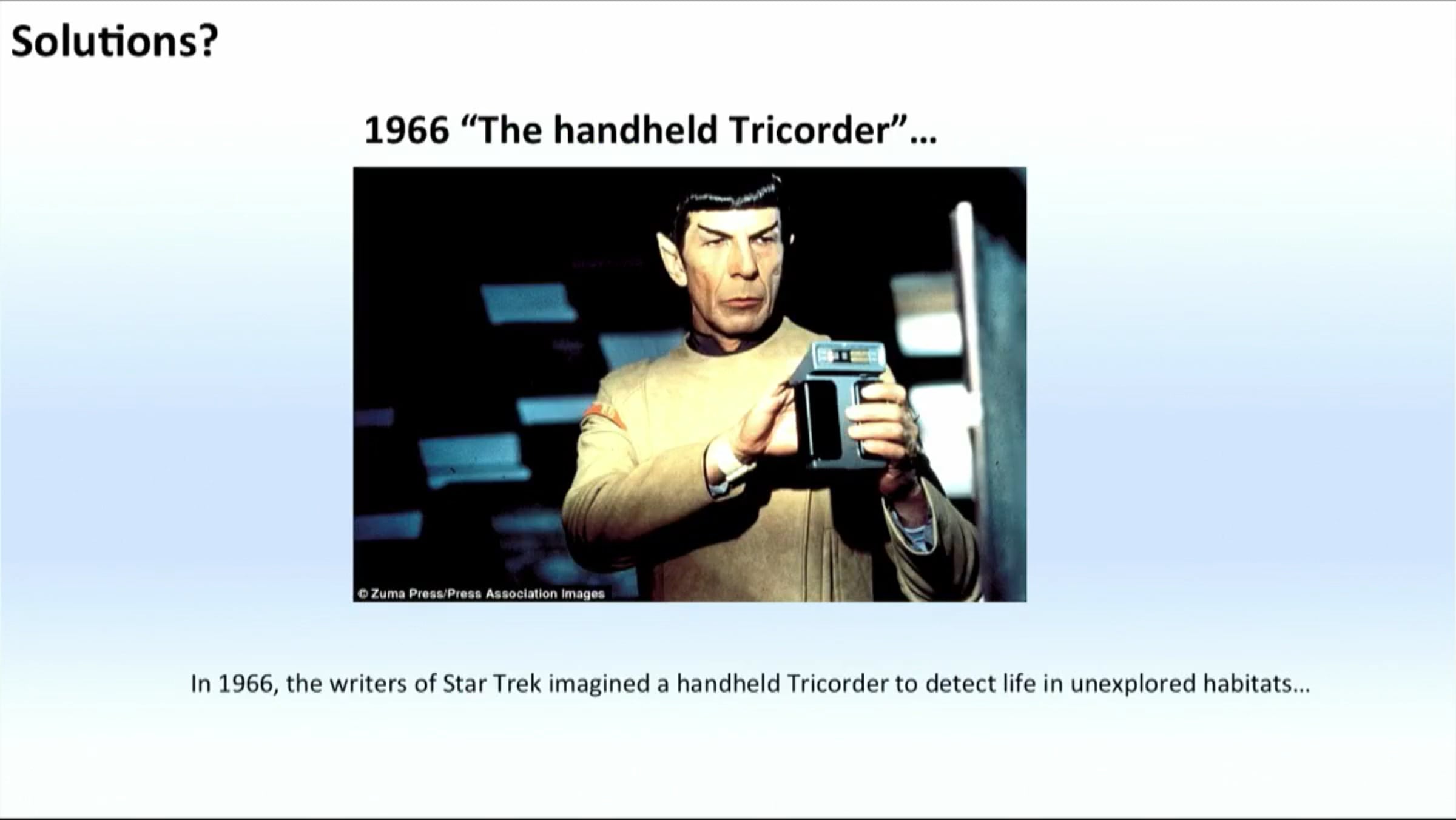 Solutions?

1966 “The handheld Tricorder”…

© Zuma Press/Press Association Images

In 1966, the writers of Star Trek imagined a handheld Tricorder to detect life in unexplored habitats…